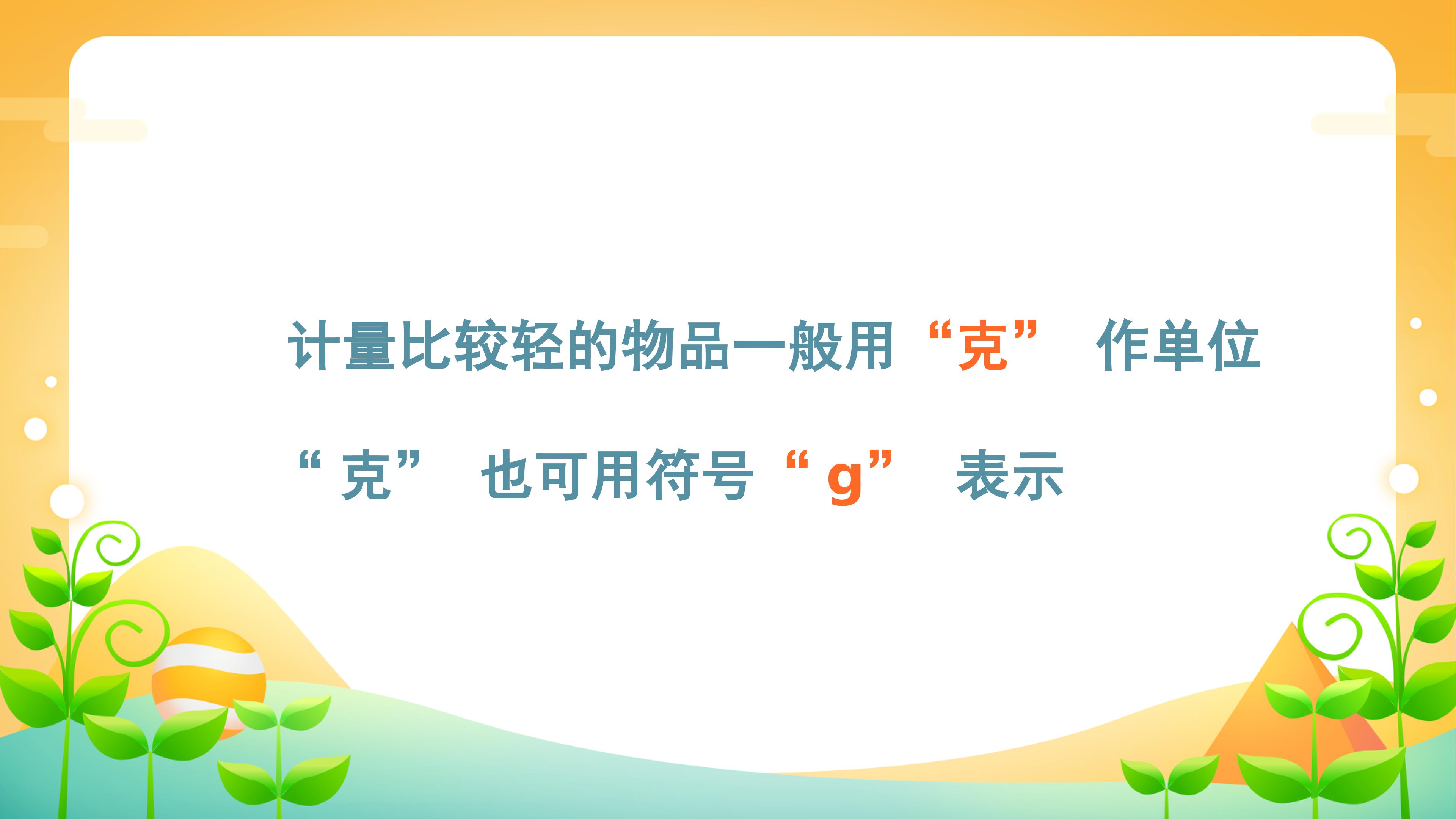 计量比较轻的物品一般用“克” 作单位

“克” 也可用符号“g” 表示